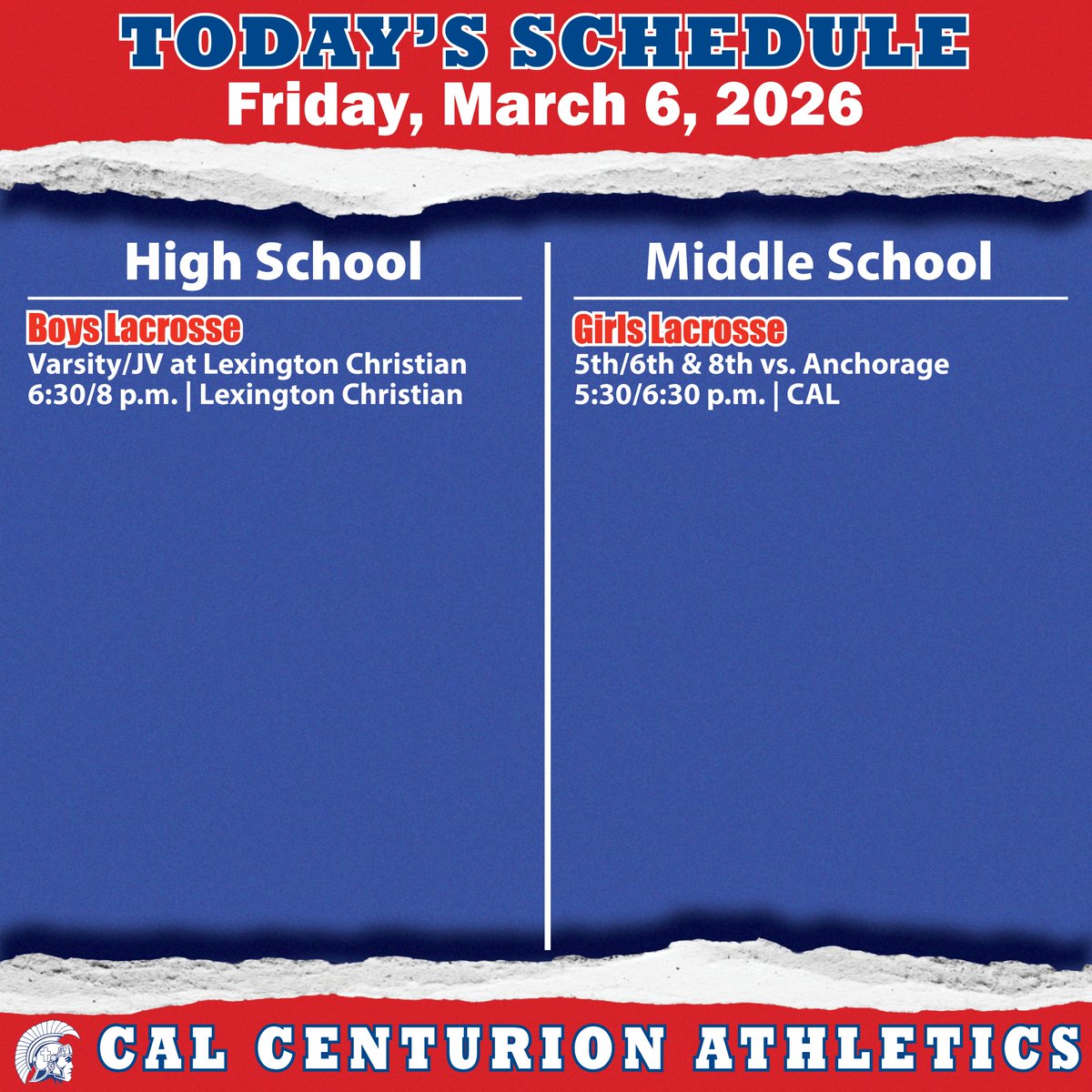 TODAY'S SCHEDULE
Friday, March 6, 2026

High School

Boys Lacrosse
Varsity/JV at Lexington Christian
6:30/8 p.m. | Lexington Christian

Middle School

Girls Lacrosse
5th/6th & 8th vs. Anchorage
5:30/6:30 p.m. | CAL

CAL CENTURION ATHLETICS